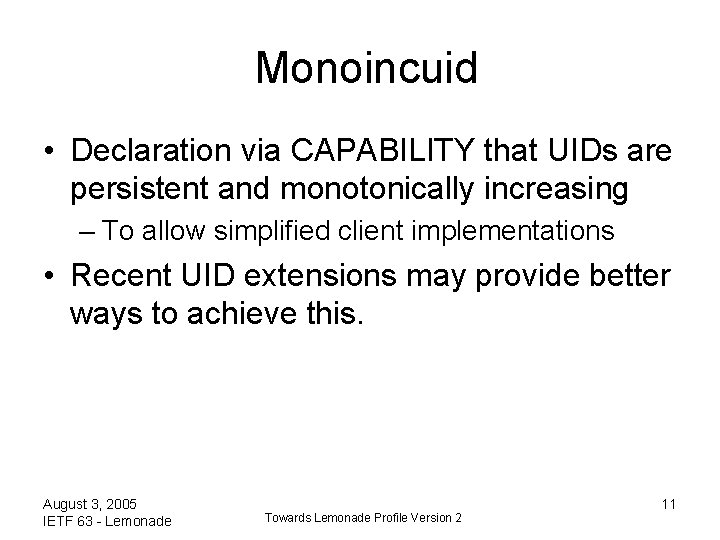 Monoincuid

• Declaration via CAPABILITY that UIDs are persistent and monotonically increasing
– To allow simplified client implementations

• Recent UID extensions may provide better ways to achieve this.

August 3, 2005
IETF 63 - Lemonade

Towards Lemonade Profile Version 2

11